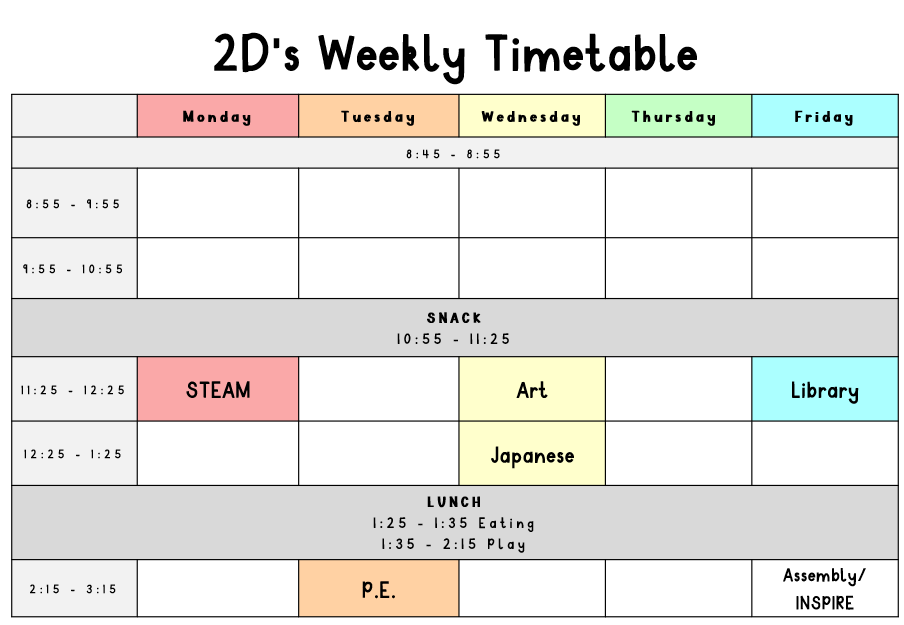 2D's Weekly Timetable

|  | Monday | Tuesday | Wednesday | Thursday | Friday |
|---|---|---|---|---|---|
| 8:45 - 8:55 |  |  |  |  |  |
| 8:55 - 9:55 |  |  |  |  |  |
| 9:55 - 10:55 |  |  |  |  |  |
| SNACK 10:55 - 11:25 |  |  |  |  |  |
| 11:25 - 12:25 | STEAM |  | Art |  | Library |
| 12:25 - 1:25 |  |  | Japanese |  |  |
| LUNCH 1:25 - 1:35 Eating 1:35 - 2:15 Play |  |  |  |  |  |
| 2:15 - 3:15 |  | P.E. |  |  | Assembly/ INSPIRE |